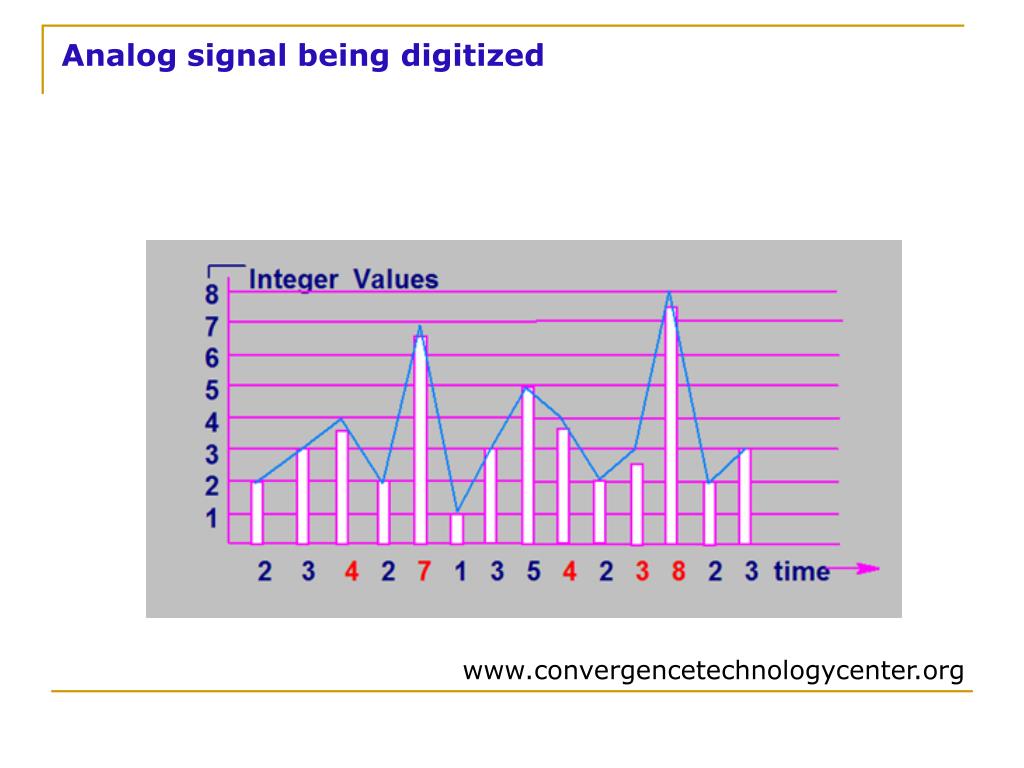 Analog signal being digitized

Integer Values

8
7
6
5
4
3
2
1

2 3 4 2 7 1 3 5 4 2 3 8 2 3 time

www.convergencetechnologycenter.org